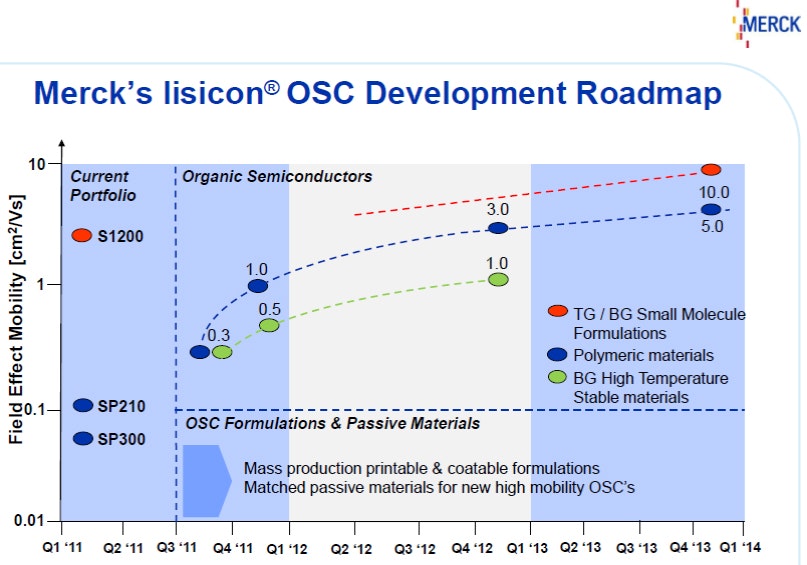 MERCK

Merck's lisicon® OSC Development Roadmap

Field Effect Mobility [cm²/Vs]

10

1

0.1

0.01

Current Portfolio

S1200

SP210

SP300

Organic Semiconductors

0.3

1.0

0.5

3.0

1.0

10.0

5.0

TG / BG Small Molecule Formulations

Polymeric materials

BG High Temperature Stable materials

OSC Formulations & Passive Materials

Mass production printable & coatable formulations
Matched passive materials for new high mobility OSC's

Q1 '11 Q2 '11 Q3 '11 Q4 '11 Q1 '12 Q2 '12 Q3 '12 Q4 '12 Q1 '13 Q2 '13 Q3 '13 Q4 '13 Q1 '14